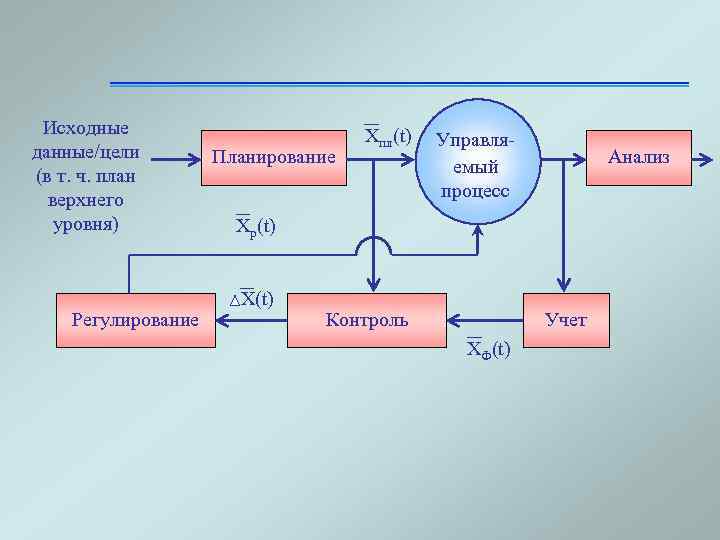 Исходные данные/цели (в т. ч. план верхнего уровня)

Планирование

$\overline{X}_{пл}(t)$

Управляемый процесс

Анализ

$\overline{X}_{р}(t)$

Регулирование

$\Delta\overline{X}(t)$

Контроль

Учет

$\overline{X}_{Ф}(t)$